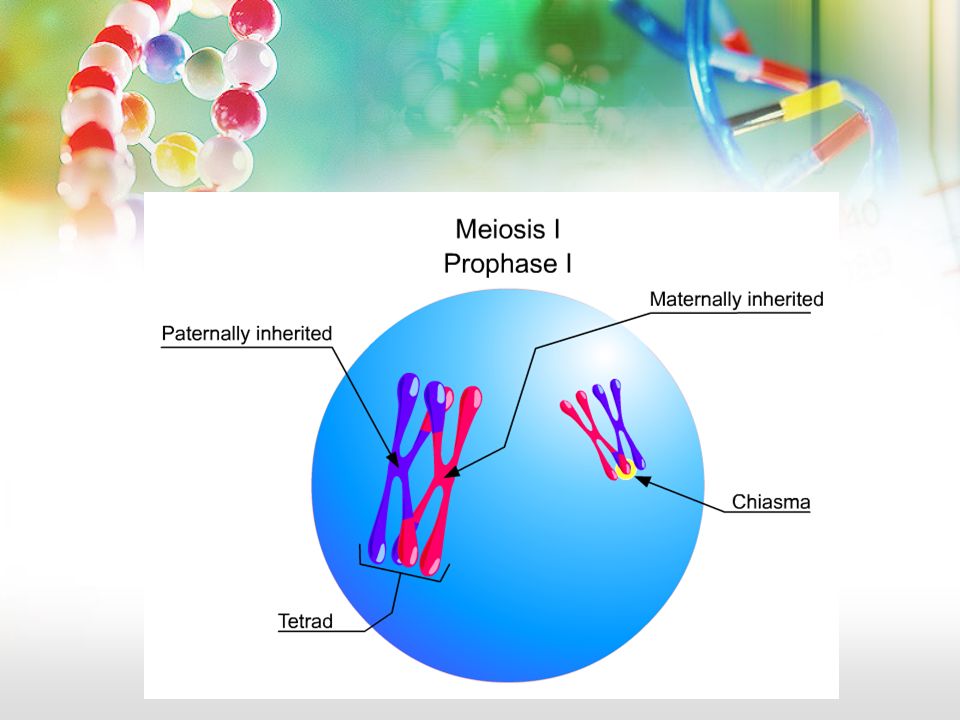 Meiosis I
Prophase I

Paternally inherited

Maternally inherited

Chiasma

Tetrad